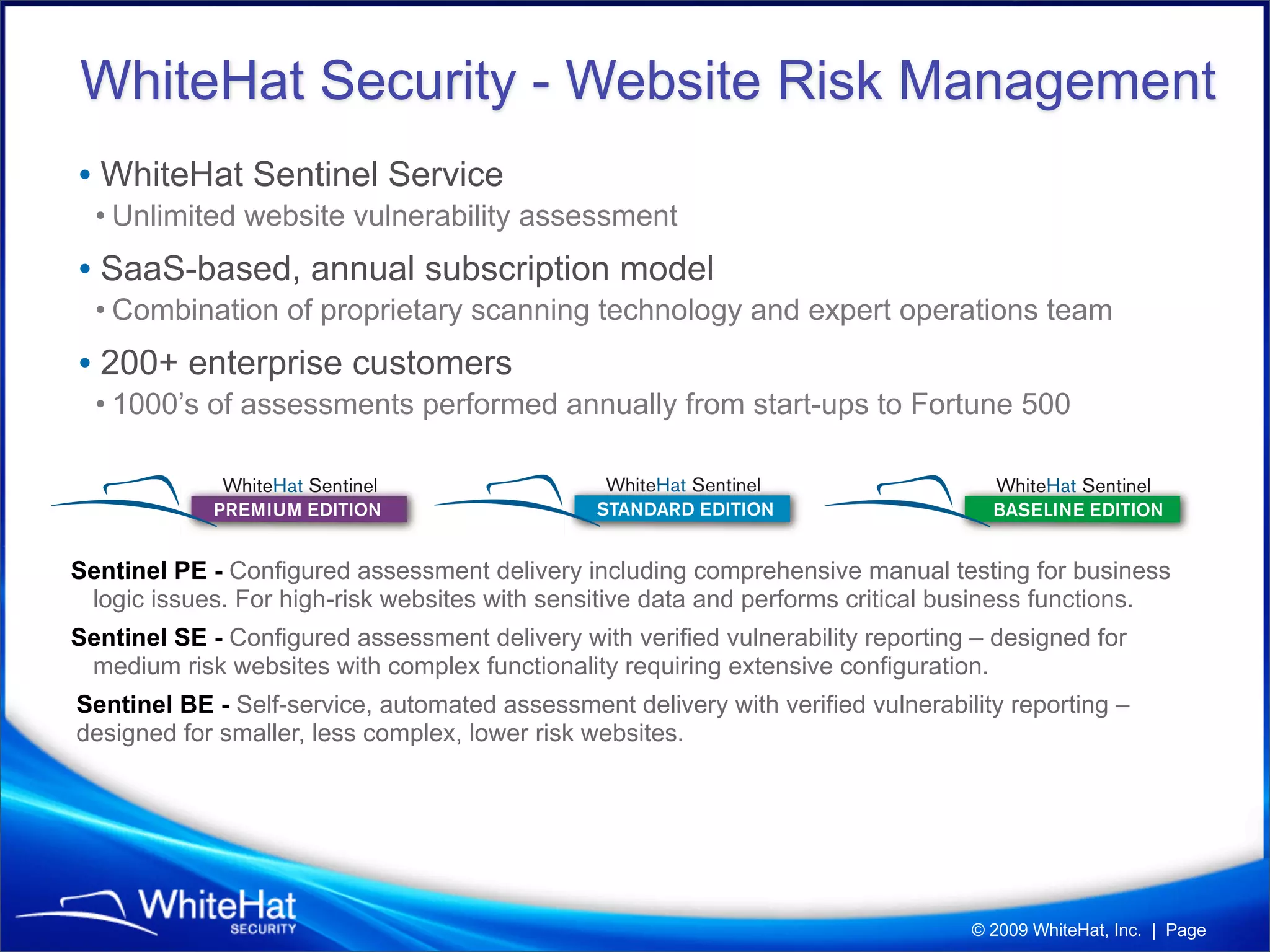 WhiteHat Security - Website Risk Management

• WhiteHat Sentinel Service
• Unlimited website vulnerability assessment

• SaaS-based, annual subscription model
• Combination of proprietary scanning technology and expert operations team

• 200+ enterprise customers
• 1000's of assessments performed annually from start-ups to Fortune 500

WhiteHat Sentinel
PREMIUM EDITION

WhiteHat Sentinel
STANDARD EDITION

WhiteHat Sentinel
BASELINE EDITION

Sentinel PE - Configured assessment delivery including comprehensive manual testing for business logic issues. For high-risk websites with sensitive data and performs critical business functions.

Sentinel SE - Configured assessment delivery with verified vulnerability reporting – designed for medium risk websites with complex functionality requiring extensive configuration.

Sentinel BE - Self-service, automated assessment delivery with verified vulnerability reporting – designed for smaller, less complex, lower risk websites.

WhiteHat
SECURITY

© 2009 WhiteHat, Inc. | Page